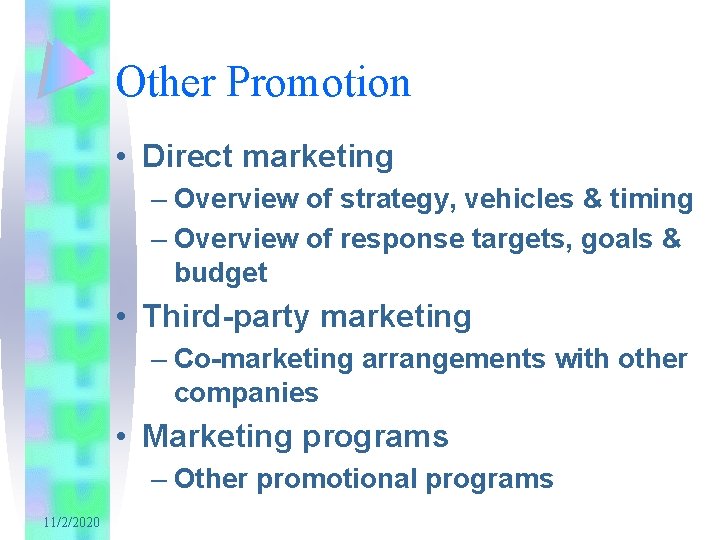 Other Promotion

• Direct marketing
– Overview of strategy, vehicles & timing
– Overview of response targets, goals & budget
• Third-party marketing
– Co-marketing arrangements with other companies
• Marketing programs
– Other promotional programs

11/2/2020